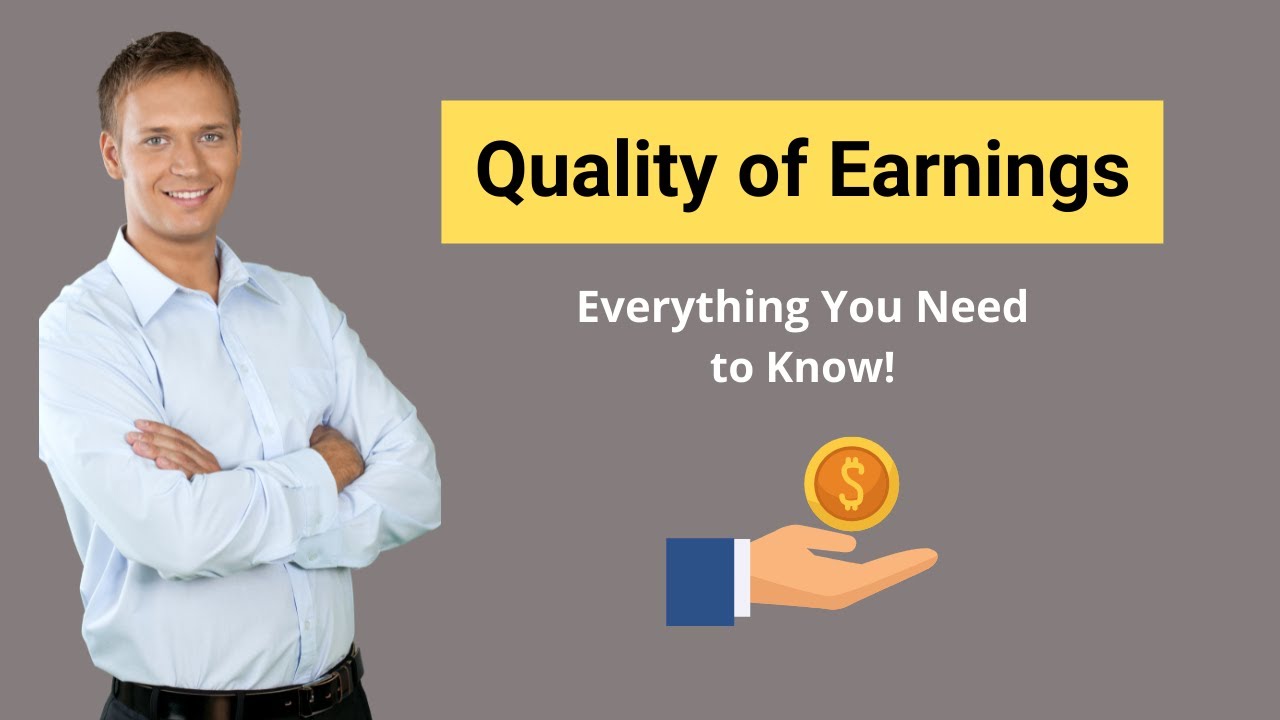 Quality of Earnings

Everything You Need to Know!

$